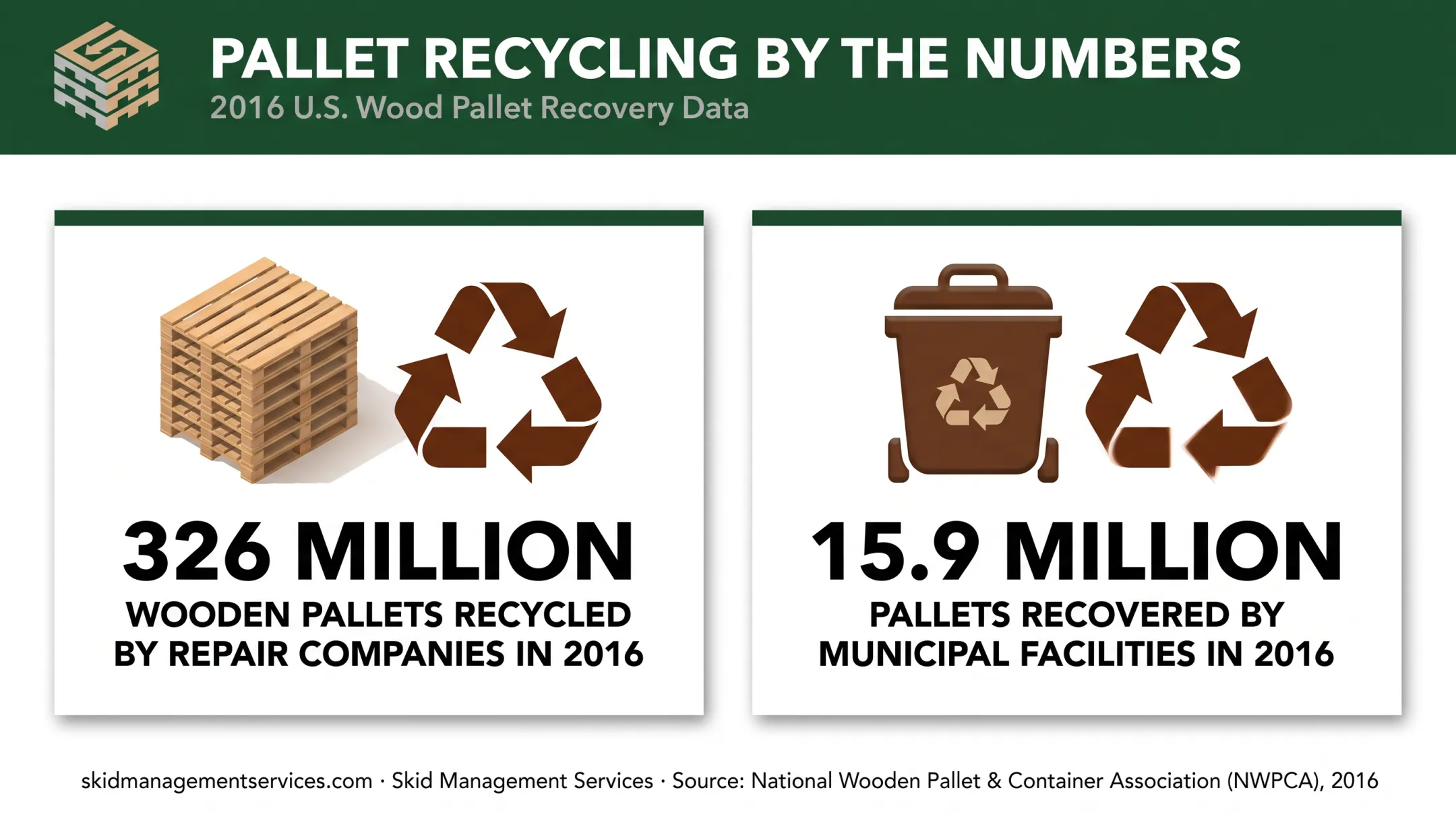 PALLET RECYCLING BY THE NUMBERS
2016 U.S. Wood Pallet Recovery Data

326 MILLION
WOODEN PALLETS RECYCLED BY REPAIR COMPANIES IN 2016

15.9 MILLION
PALLETS RECOVERED BY MUNICIPAL FACILITIES IN 2016

skidmanagementservices.com · Skid Management Services · Source: National Wooden Pallet & Container Association (NWPCA), 2016